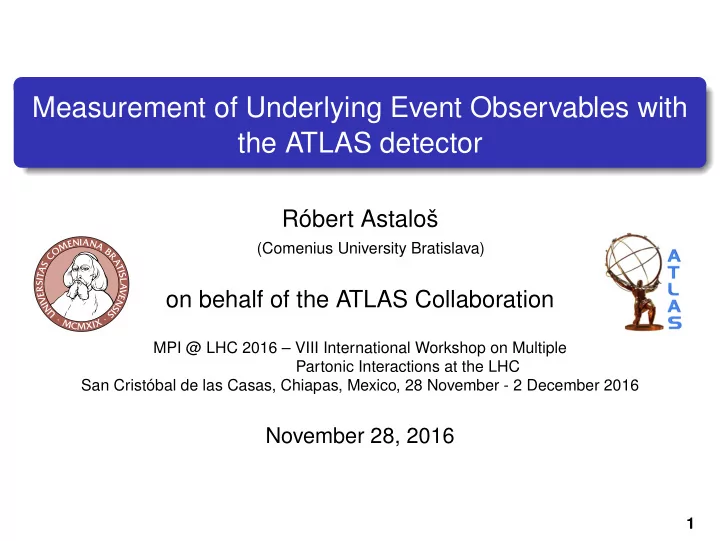 Measurement of Underlying Event Observables with the ATLAS detector

Róbert Astaloš
(Comenius University Bratislava)

UNIVERSITAS COMENIANA BRATISLAVENSIS MCMXIX

ATLAS

on behalf of the ATLAS Collaboration

MPI @ LHC 2016 – VIII International Workshop on Multiple Partonic Interactions at the LHC
San Cristóbal de las Casas, Chiapas, Mexico, 28 November - 2 December 2016

November 28, 2016

1